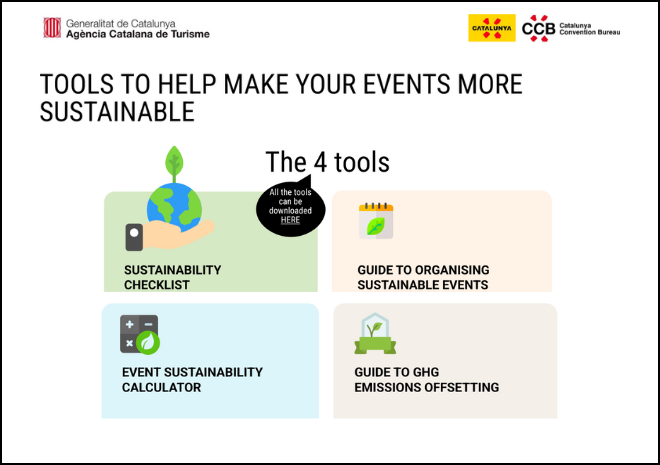 Generalitat de Catalunya
Agència Catalana de Turisme

CATALUNYA

CCB Catalunya Convention Bureau

TOOLS TO HELP MAKE YOUR EVENTS MORE SUSTAINABLE

The 4 tools

All the tools can be downloaded HERE

SUSTAINABILITY CHECKLIST

GUIDE TO ORGANISING SUSTAINABLE EVENTS

EVENT SUSTAINABILITY CALCULATOR

GUIDE TO GHG EMISSIONS OFFSETTING